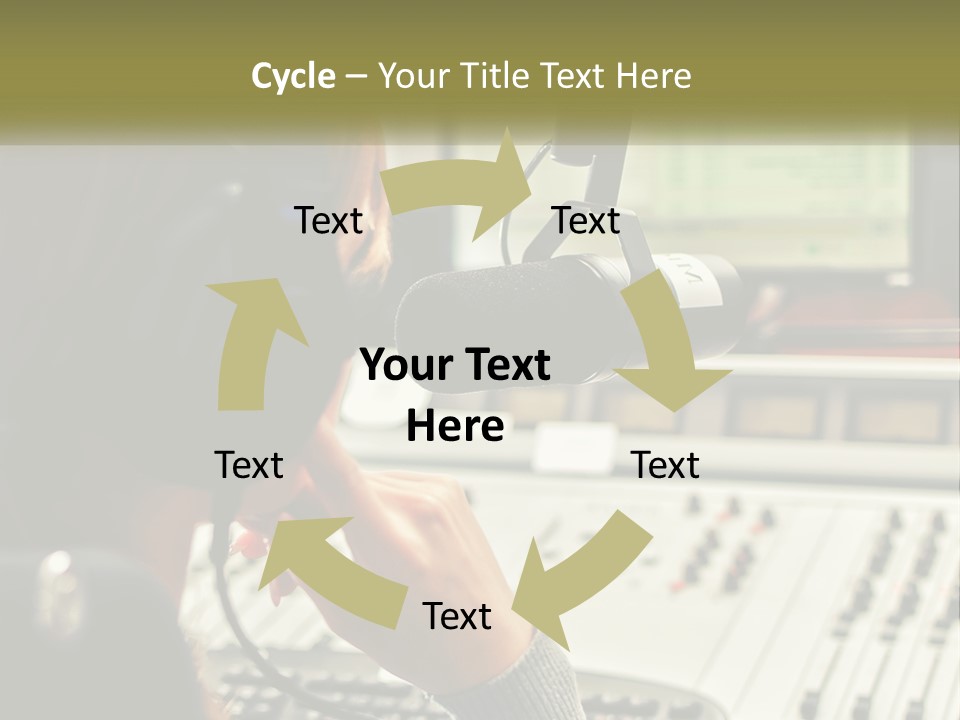 Cycle – Your Title Text Here

Text

Text

Your Text Here

Text

Text

Text